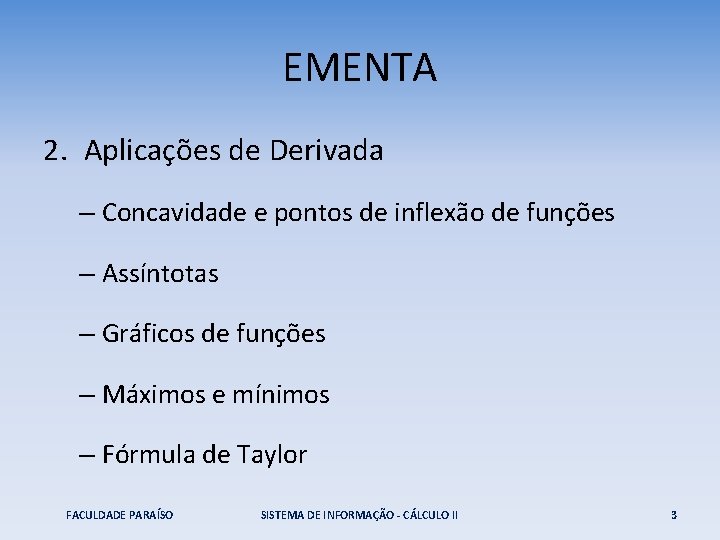 EMENTA

2. Aplicações de Derivada

– Concavidade e pontos de inflexão de funções

– Assíntotas

– Gráficos de funções

– Máximos e mínimos

– Fórmula de Taylor

FACULDADE PARAÍSO

SISTEMA DE INFORMAÇÃO - CÁLCULO II

3